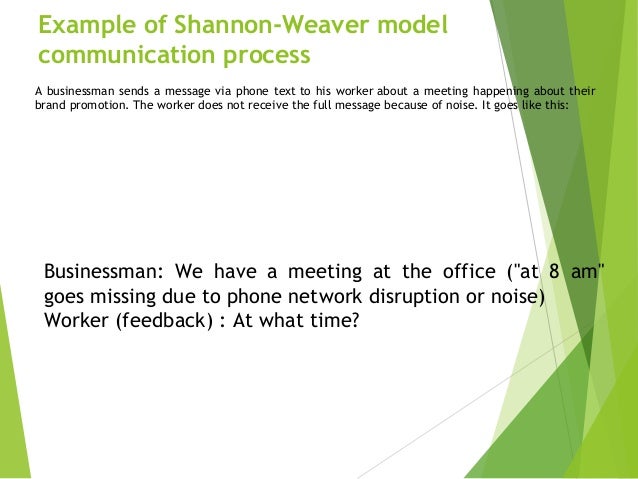 Example of Shannon-Weaver model communication process

A businessman sends a message via phone text to his worker about a meeting happening about their brand promotion. The worker does not receive the full message because of noise. It goes like this:

Businessman: We have a meeting at the office ("at 8 am" goes missing due to phone network disruption or noise)
Worker (feedback) : At what time?